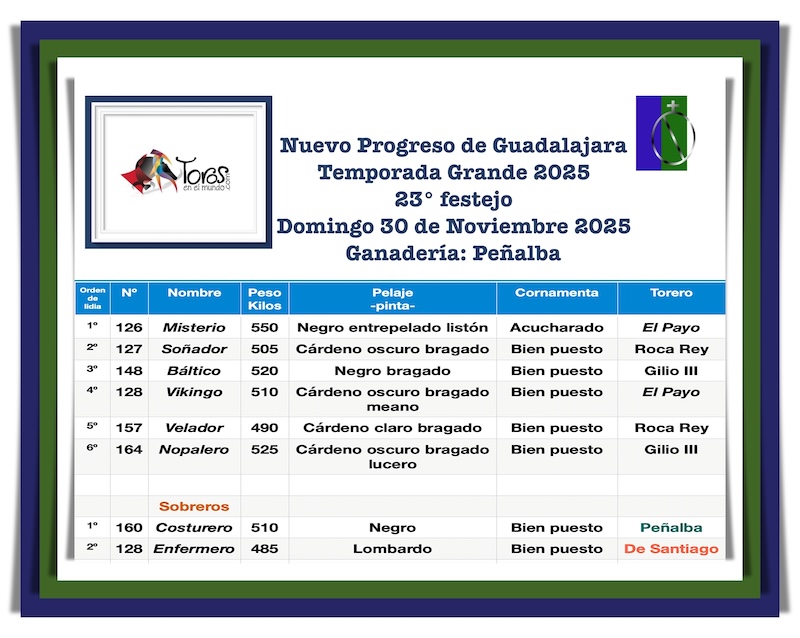 Toros en el mundo .com

Nuevo Progreso de Guadalajara
Temporada Grande 2025
23° festejo
Domingo 30 de Noviembre 2025
Ganadería: Peñalba

| Orden de lidia | Nº | Nombre | Peso Kilos | Pelaje -pinta- | Cornamenta | Torero |
|---|---|---|---|---|---|---|
| 1º | 126 | Misterio | 550 | Negro entrepelado listón | Acucharado | El Payo |
| 2º | 127 | Soñador | 505 | Cárdeno oscuro bragado | Bien puesto | Roca Rey |
| 3º | 148 | Báltico | 520 | Negro bragado | Bien puesto | Gilio III |
| 4º | 128 | Vikingo | 510 | Cárdeno oscuro bragado meano | Bien puesto | El Payo |
| 5º | 157 | Velador | 490 | Cárdeno claro bragado | Bien puesto | Roca Rey |
| 6º | 164 | Nopalero | 525 | Cárdeno oscuro bragado lucero | Bien puesto | Gilio III |
| | | | | | | |
| | | Sobreros | | | | |
| 1º | 160 | Costurero | 510 | Negro | Bien puesto | Peñalba |
| 2º | 128 | Enfermero | 485 | Lombardo | Bien puesto | De Santiago |